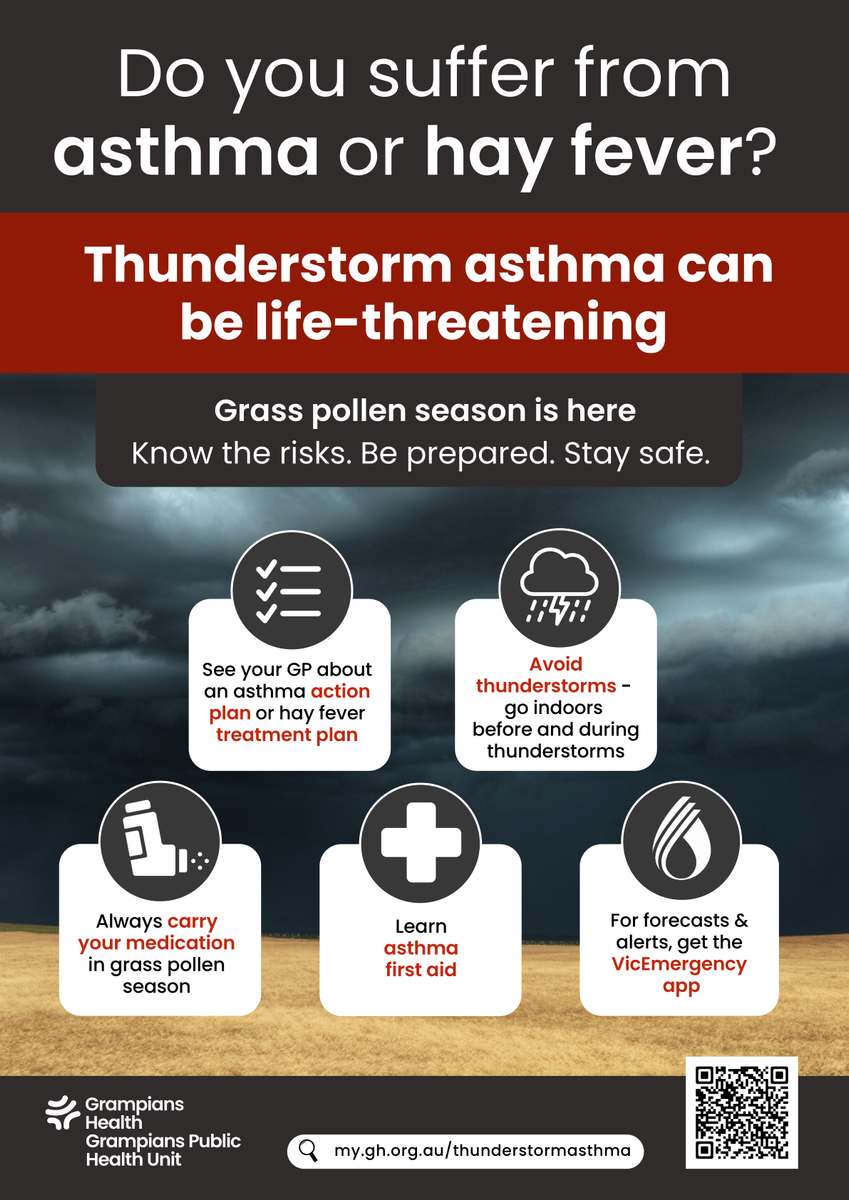 Do you suffer from asthma or hay fever?

Thunderstorm asthma can be life-threatening

Grass pollen season is here
Know the risks. Be prepared. Stay safe.

See your GP about an asthma action plan or hay fever treatment plan

Avoid thunderstorms - go indoors before and during thunderstorms

Always carry your medication in grass pollen season

Learn asthma first aid

For forecasts & alerts, get the VicEmergency app

Grampians Health
Grampians Public Health Unit

my.gh.org.au/thunderstormasthma